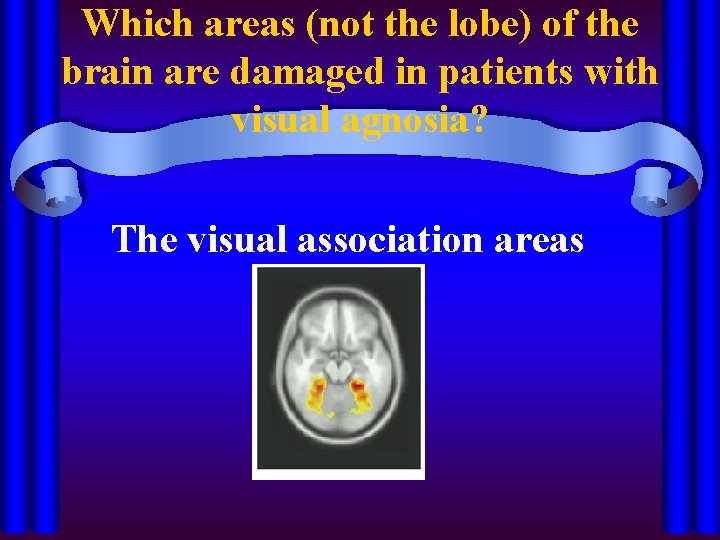 Which areas (not the lobe) of the brain are damaged in patients with visual agnosia?

The visual association areas